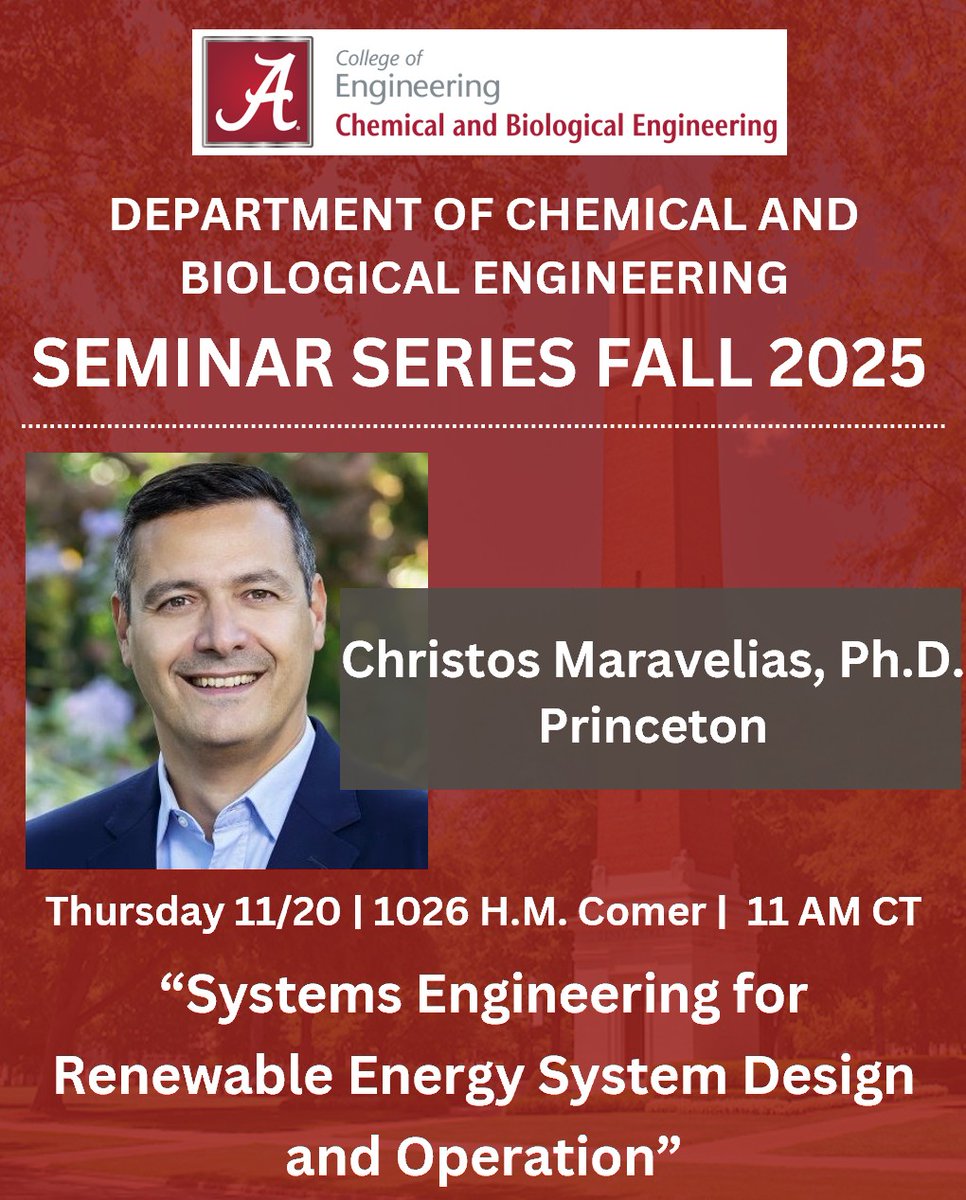 A
College of
Engineering
Chemical and Biological Engineering

DEPARTMENT OF CHEMICAL AND BIOLOGICAL ENGINEERING

SEMINAR SERIES FALL 2025

Christos Maravelias, Ph.D.
Princeton

Thursday 11/20 | 1026 H.M. Comer | 11 AM CT

“Systems Engineering for Renewable Energy System Design and Operation”